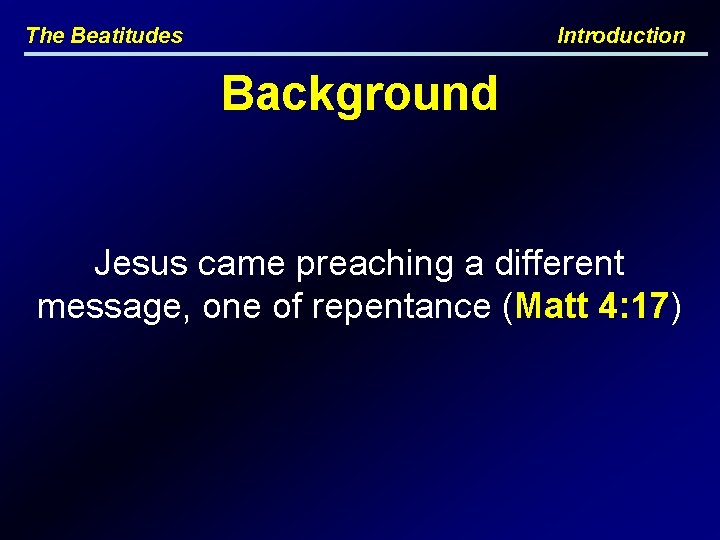 The Beatitudes

Introduction

Background

Jesus came preaching a different message, one of repentance (Matt 4:17)